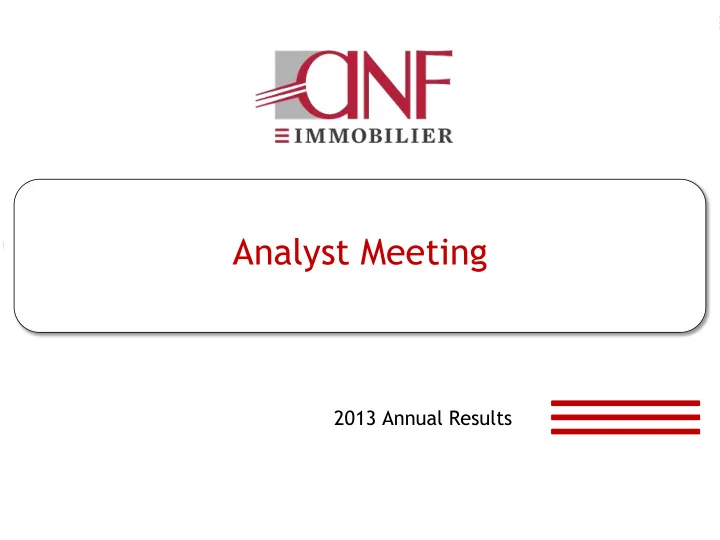 ANF
IMMOBILIER

Analyst Meeting

2013 Annual Results